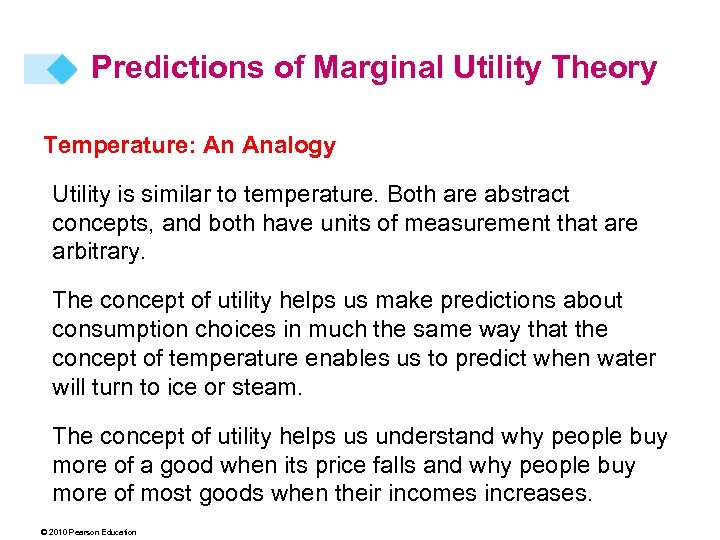 Predictions of Marginal Utility Theory

Temperature: An Analogy

Utility is similar to temperature. Both are abstract concepts, and both have units of measurement that are arbitrary.

The concept of utility helps us make predictions about consumption choices in much the same way that the concept of temperature enables us to predict when water will turn to ice or steam.

The concept of utility helps us understand why people buy more of a good when its price falls and why people buy more of most goods when their incomes increases.

© 2010 Pearson Education